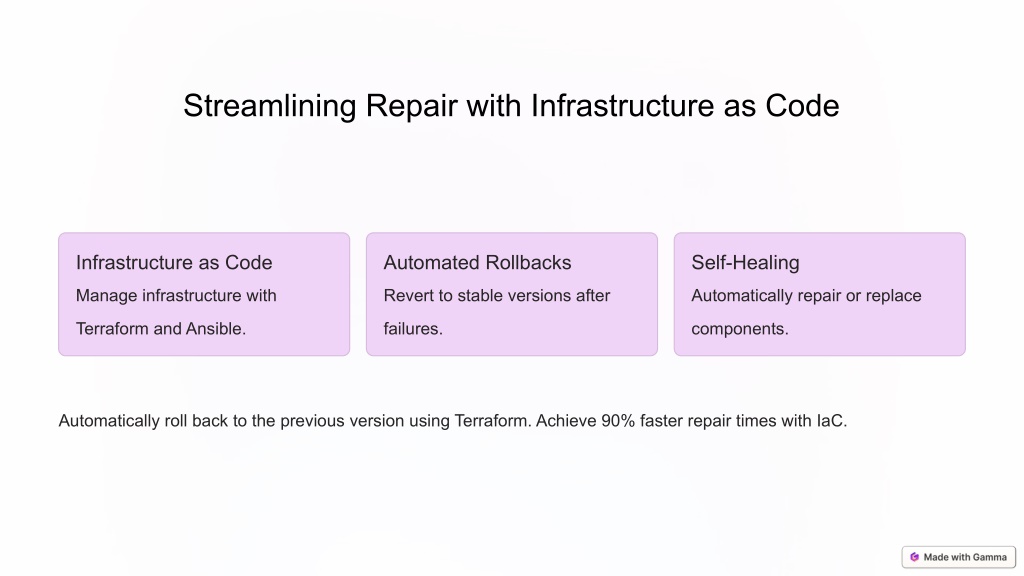 Streamlining Repair with Infrastructure as Code

Infrastructure as Code
Manage infrastructure with Terraform and Ansible.

Automated Rollbacks
Revert to stable versions after failures.

Self-Healing
Automatically repair or replace components.

Automatically roll back to the previous version using Terraform. Achieve 90% faster repair times with IaC.

Made with Gamma